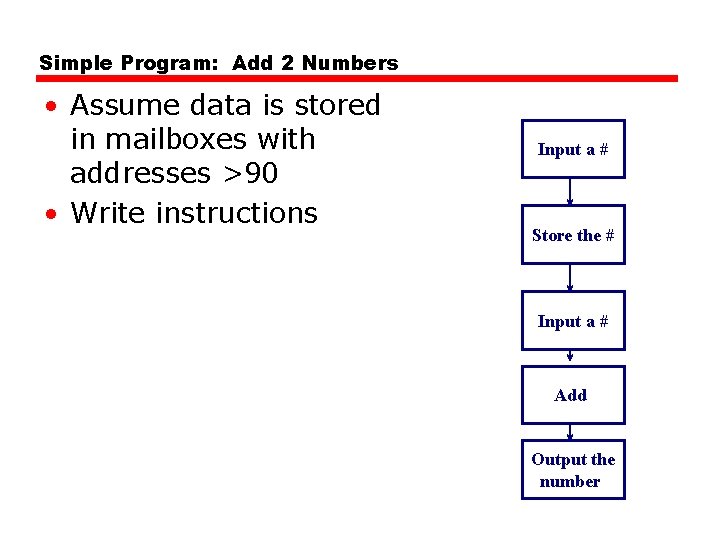 Simple Program: Add 2 Numbers

• Assume data is stored in mailboxes with addresses >90

• Write instructions

Input a #

Store the #

Input a #

Add

Output the number